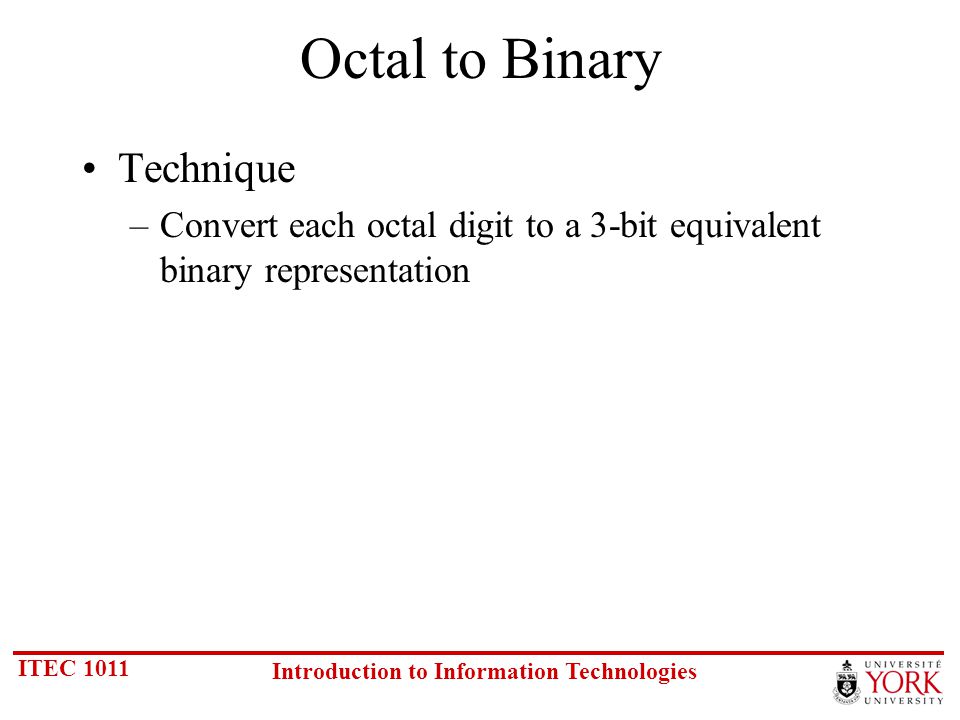 Octal to Binary

• Technique
– Convert each octal digit to a 3-bit equivalent binary representation

ITEC 1011

Introduction to Information Technologies

UNIVERSITÉ
YORK
UNIVERSITY